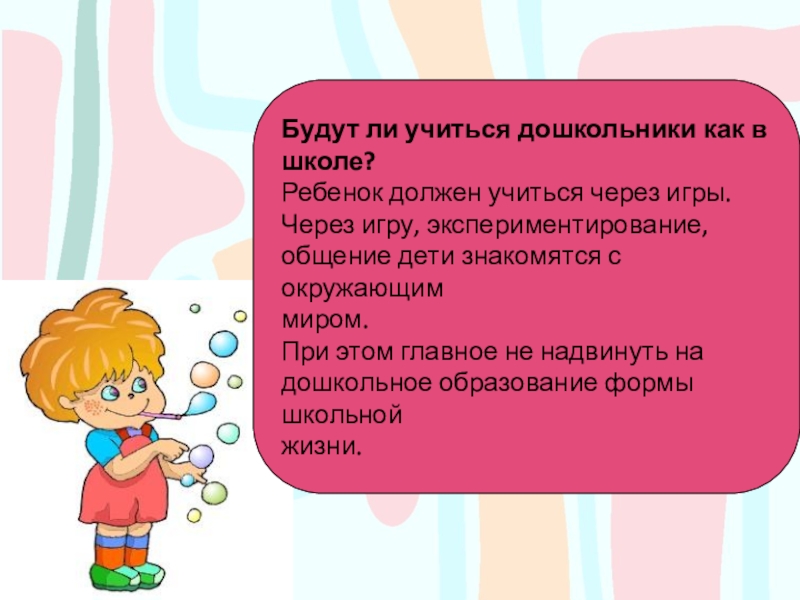 Будут ли учиться дошкольники как в школе?
Ребенок должен учиться через игры. Через игру, экспериментирование, общение дети знакомятся с окружающим
миром.
При этом главное не надвинуть на дошкольное образование формы школьной
жизни.